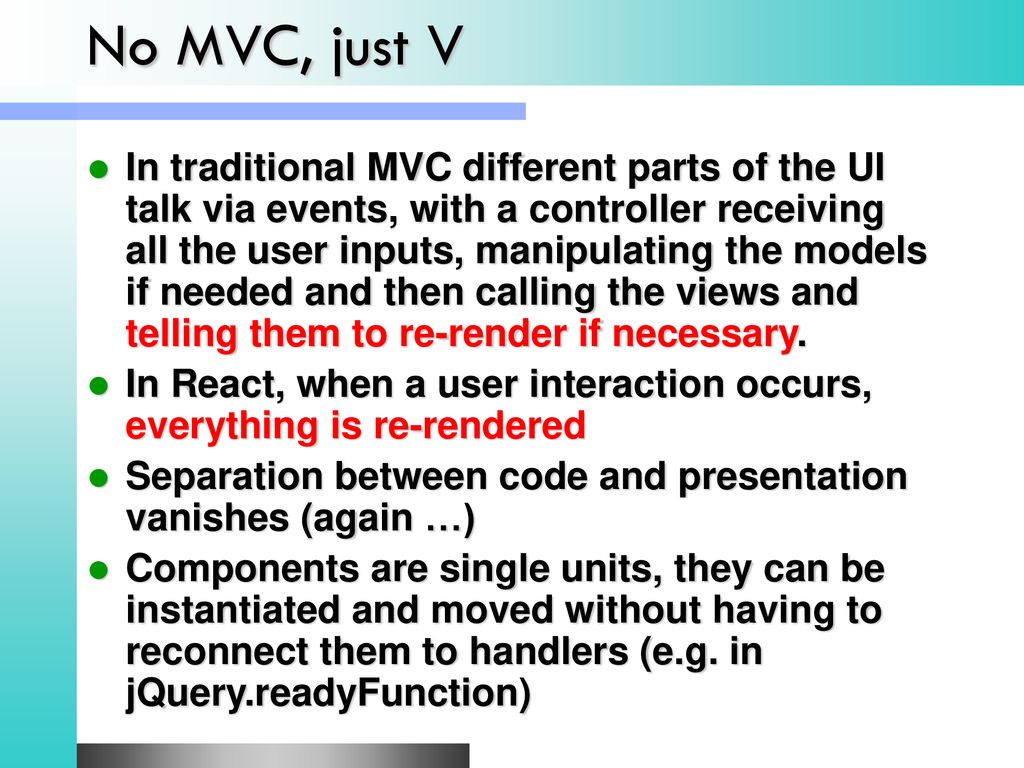 No MVC, just V

- In traditional MVC different parts of the UI talk via events, with a controller receiving all the user inputs, manipulating the models if needed and then calling the views and telling them to re-render if necessary.
- In React, when a user interaction occurs, everything is re-rendered
- Separation between code and presentation vanishes (again …)
- Components are single units, they can be instantiated and moved without having to reconnect them to handlers (e.g. in jQuery.readyFunction)